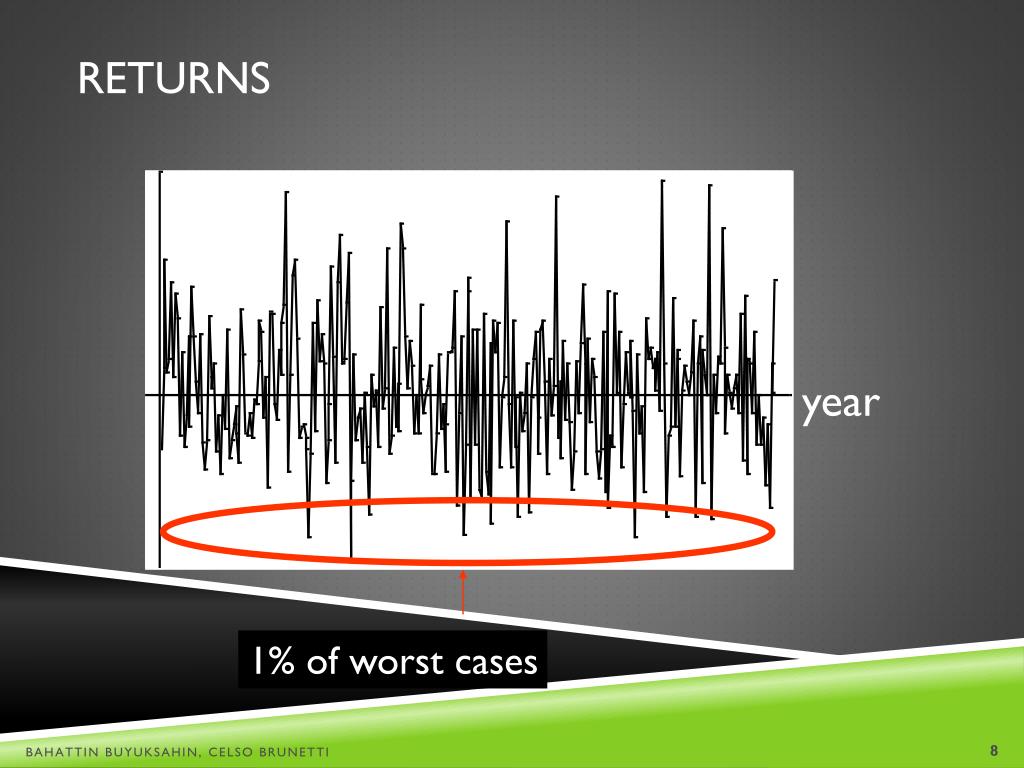 RETURNS

year

1% of worst cases

BAHATTIN BUYUKSAHIN, CELSO BRUNETTI

8